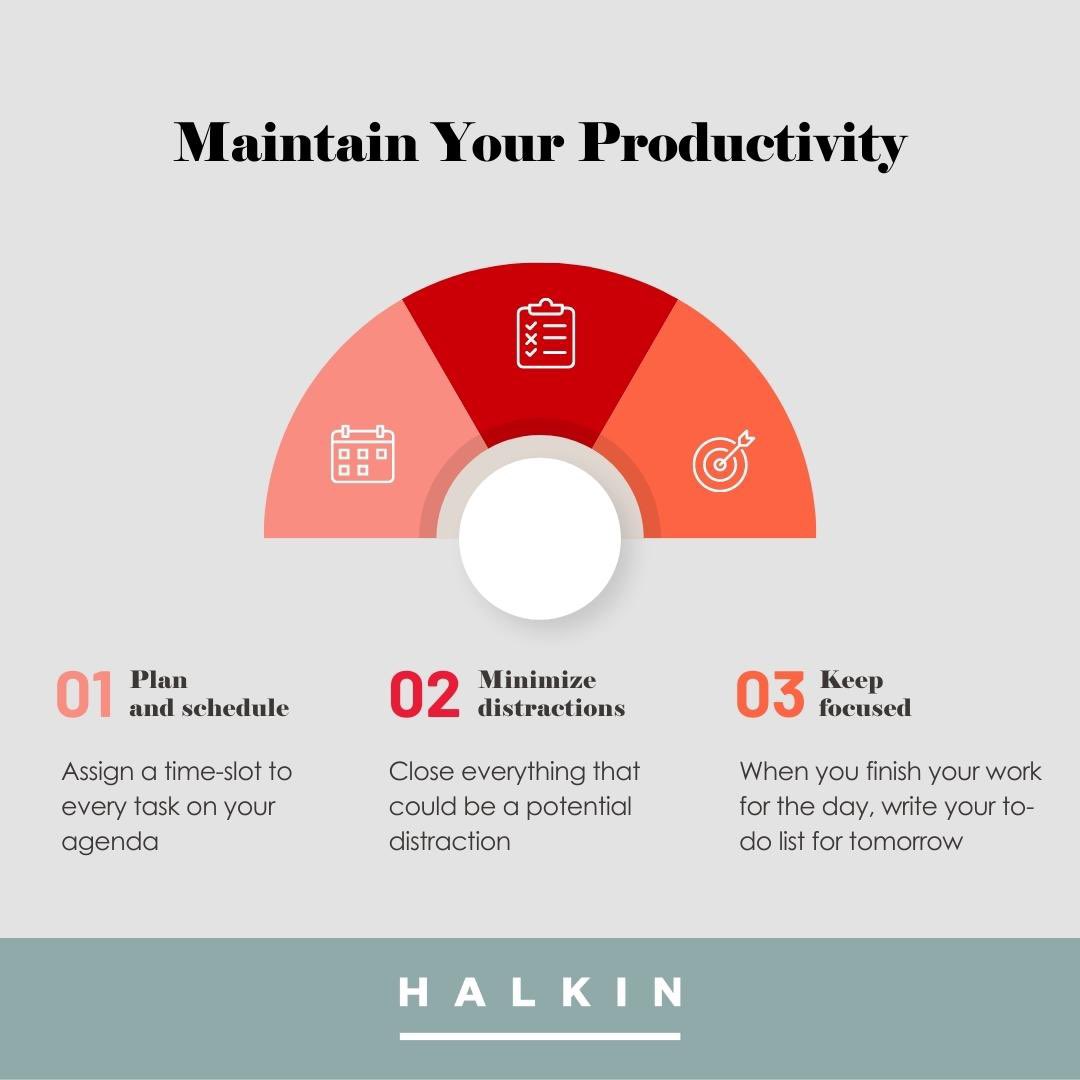 Maintain Your Productivity

01 Plan and schedule

Assign a time-slot to every task on your agenda

02 Minimize distractions

Close everything that could be a potential distraction

03 Keep focused

When you finish your work for the day, write your to-do list for tomorrow

HALKIN